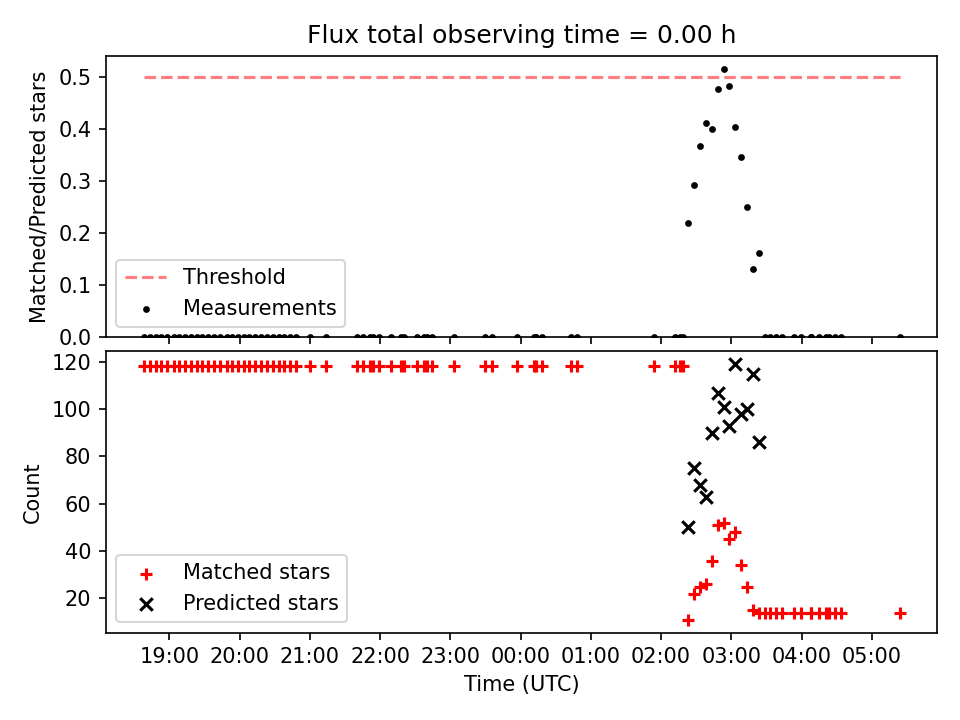 Flux total observing time = 0.00 h

Matched/Predicted stars

0.5
0.4
0.3
0.2
0.1
0.0

Threshold
Measurements

Count

120
100
80
60
40
20

Matched stars
Predicted stars

19:00 20:00 21:00 22:00 23:00 00:00 01:00 02:00 03:00 04:00 05:00

Time (UTC)